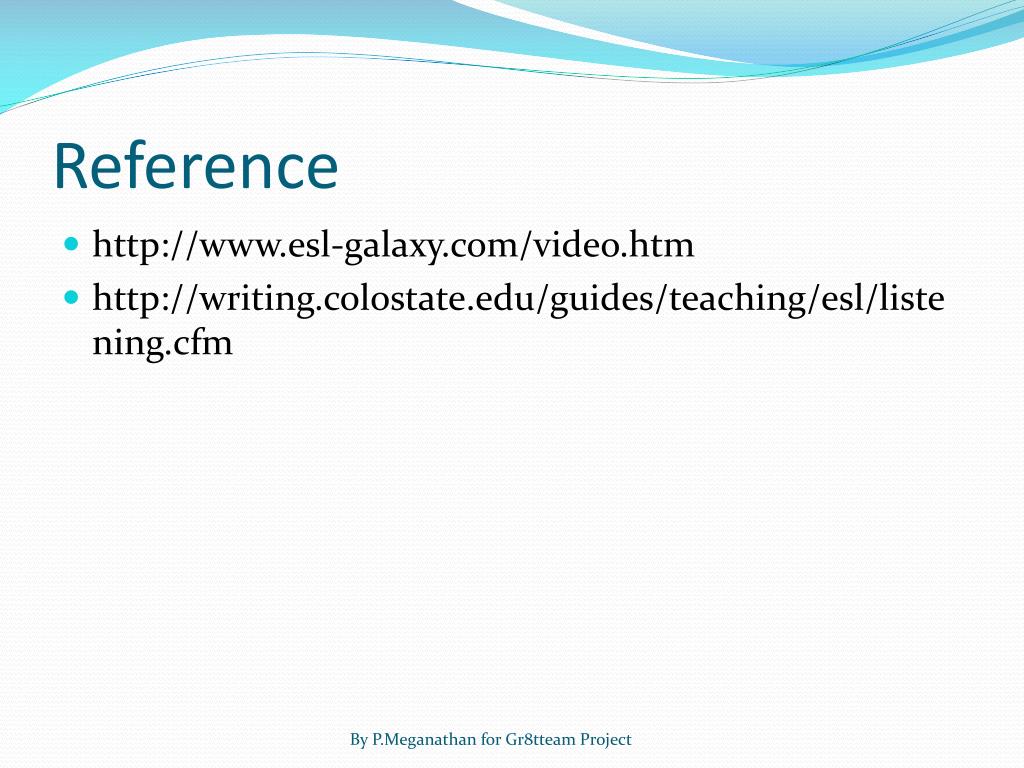 Reference

- http://www.esl-galaxy.com/video.htm
- http://writing.colostate.edu/guides/teaching/esl/listening.cfm

By P.Meganathan for Gr8tteam Project